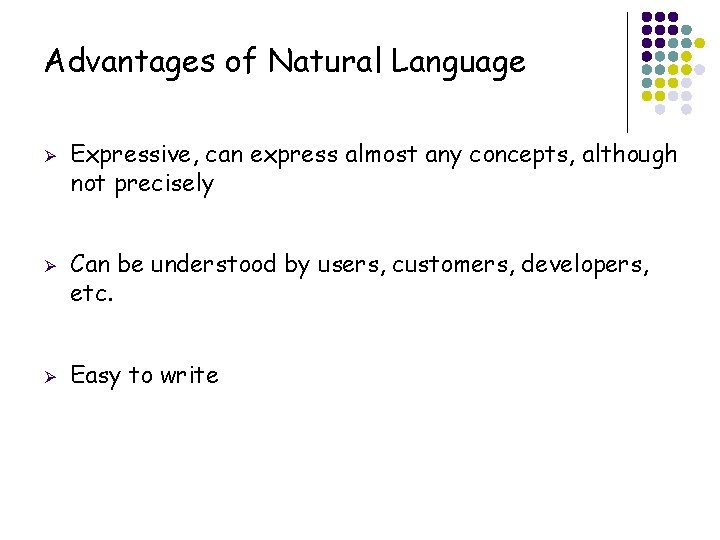 Advantages of Natural Language

➢ Expressive, can express almost any concepts, although not precisely

➢ Can be understood by users, customers, developers, etc.

➢ Easy to write